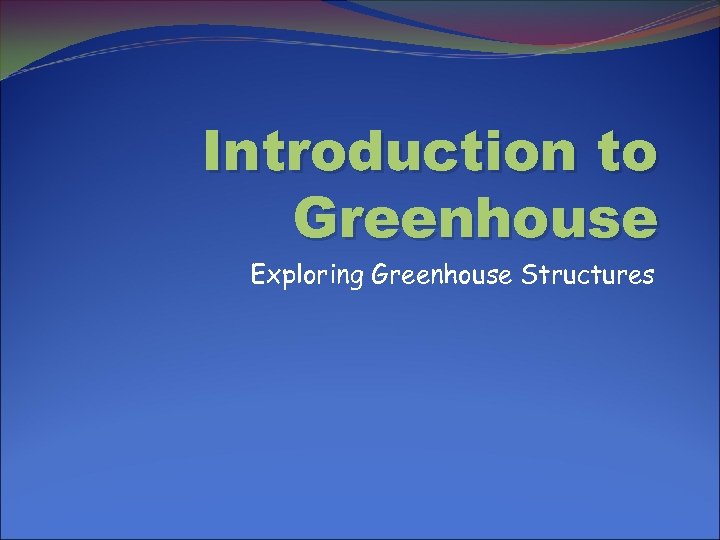 Introduction to Greenhouse

Exploring Greenhouse Structures